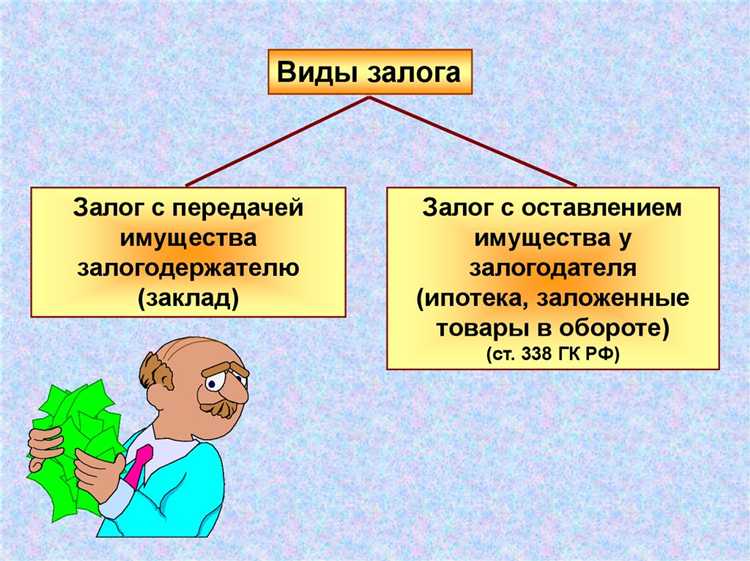 Виды залога

Залог с передачей имущества залогодержателю (заклад)

Залог с оставлением имущества у залогодателя (ипотека, заложенные товары в обороте)
(ст. 338 ГК РФ)